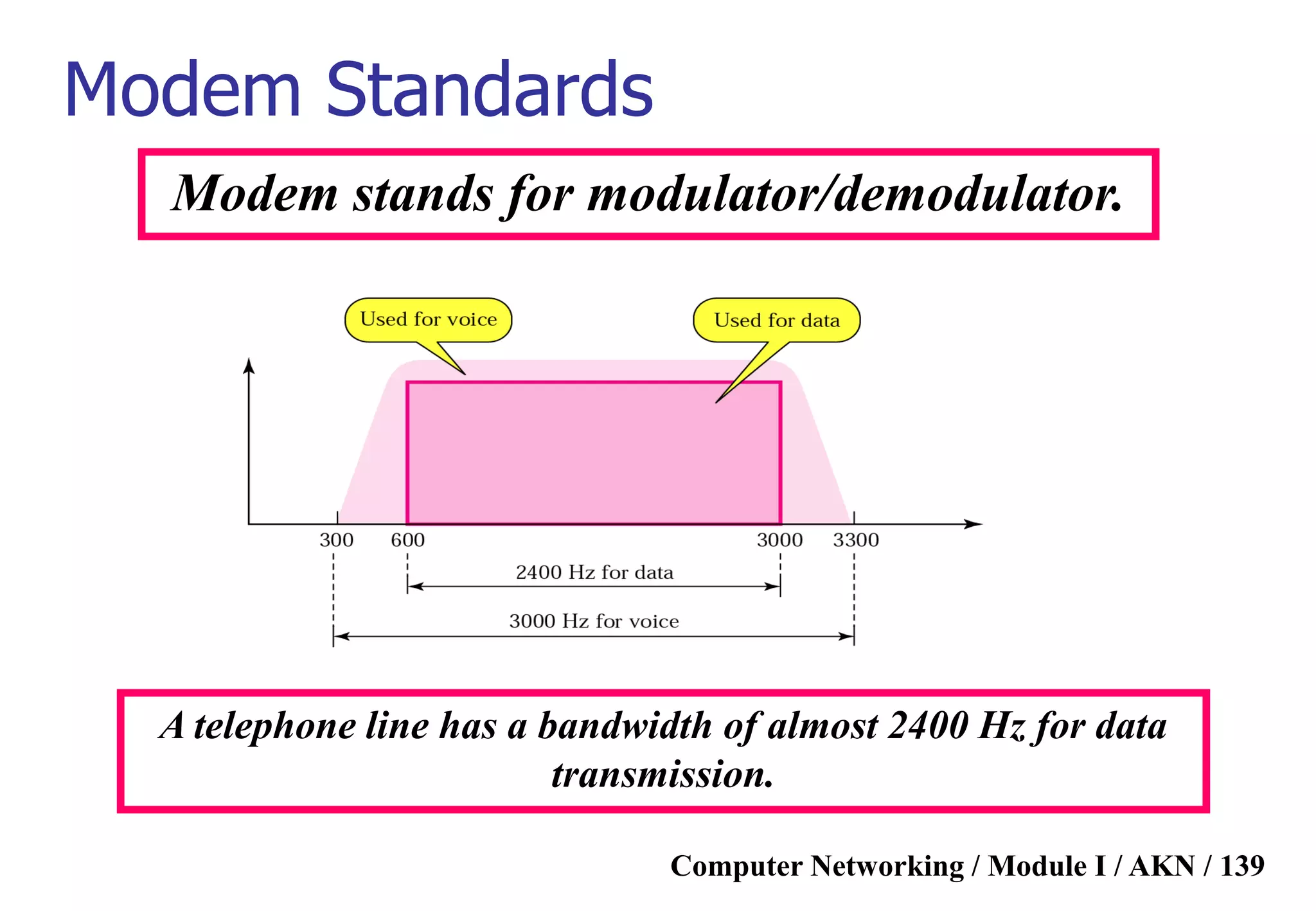 Modem Standards

Modem stands for modulator/demodulator.

Used for voice

Used for data

300 600 3000 3300

2400 Hz for data

3000 Hz for voice

A telephone line has a bandwidth of almost 2400 Hz for data transmission.

Computer Networking / Module I / AKN / 139